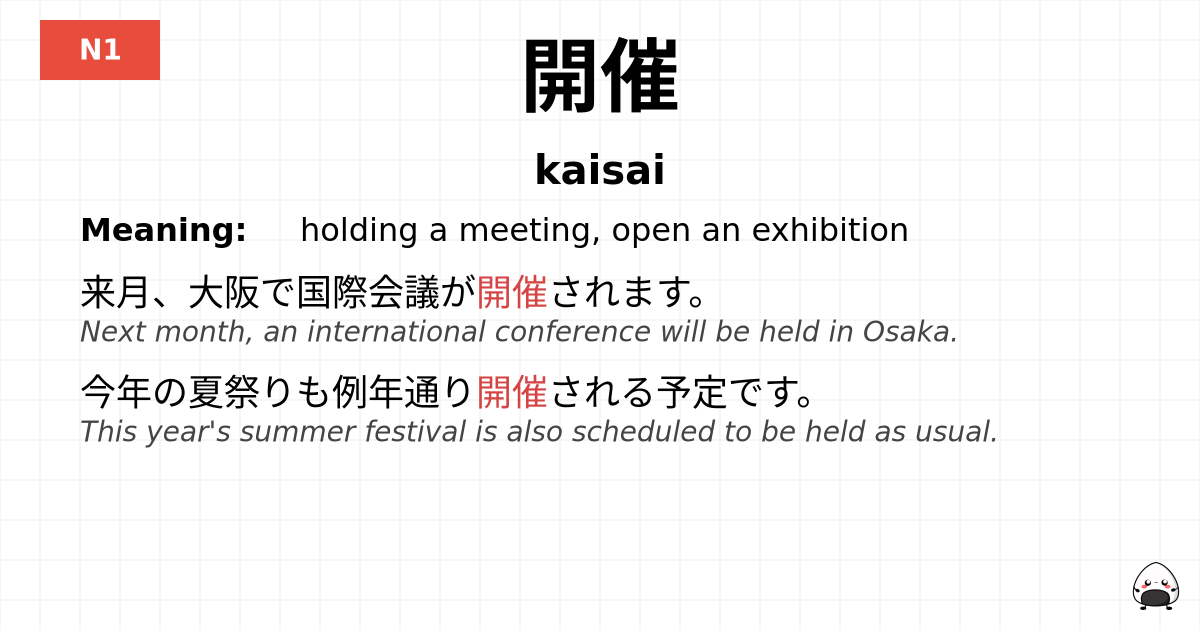 N1

開催

kaisai

Meaning: holding a meeting, open an exhibition

来月、大阪で国際会議が開催されます。
Next month, an international conference will be held in Osaka.

今年の夏祭りも例年通り開催される予定です。
This year's summer festival is also scheduled to be held as usual.